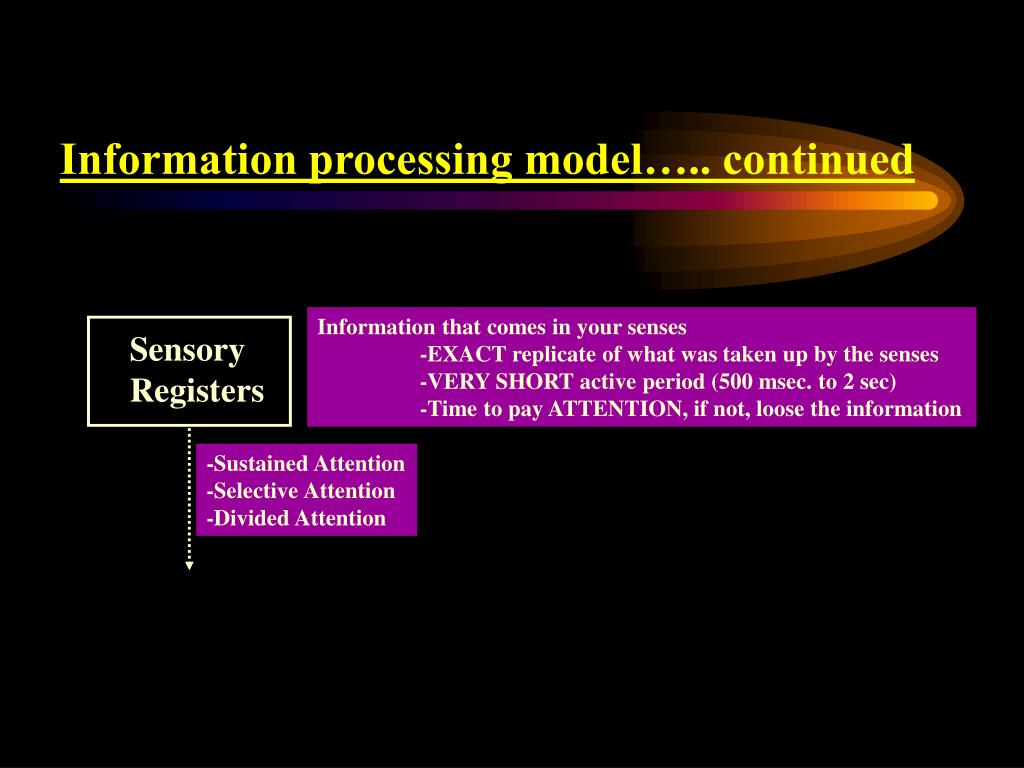 Information processing model….. continued

Sensory Registers

Information that comes in your senses
-EXACT replicate of what was taken up by the senses
-VERY SHORT active period (500 msec. to 2 sec)
-Time to pay ATTENTION, if not, loose the information

-Sustained Attention
-Selective Attention
-Divided Attention